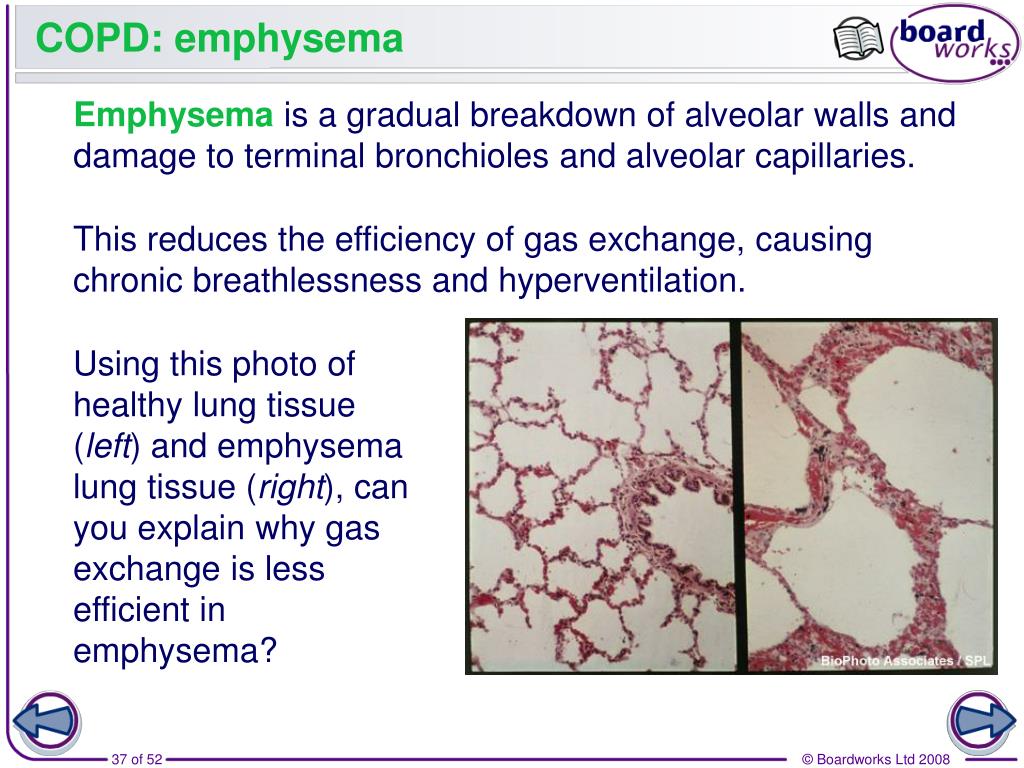 COPD: emphysema

board works

Emphysema is a gradual breakdown of alveolar walls and damage to terminal bronchioles and alveolar capillaries.

This reduces the efficiency of gas exchange, causing chronic breathlessness and hyperventilation.

Using this photo of healthy lung tissue (left) and emphysema lung tissue (right), can you explain why gas exchange is less efficient in emphysema?

BioPhoto Associates / SPL

37 of 52

© Boardworks Ltd 2008